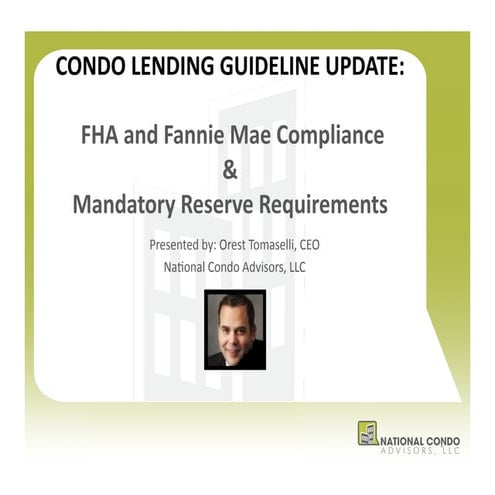 CONDO LENDING GUIDELINE UPDATE:

FHA and Fannie Mae Compliance
&
Mandatory Reserve Requirements

Presented by: Orest Tomaselli, CEO
National Condo Advisors, LLC

NATIONAL CONDO
ADVISORS, LLC